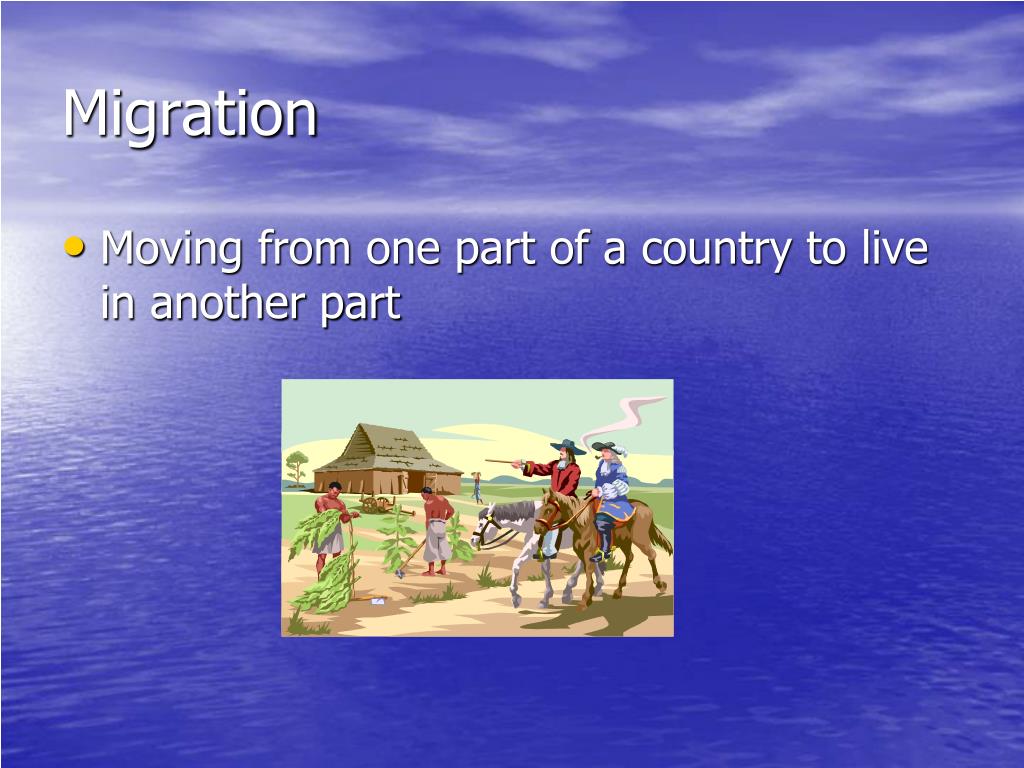 Migration

• Moving from one part of a country to live in another part